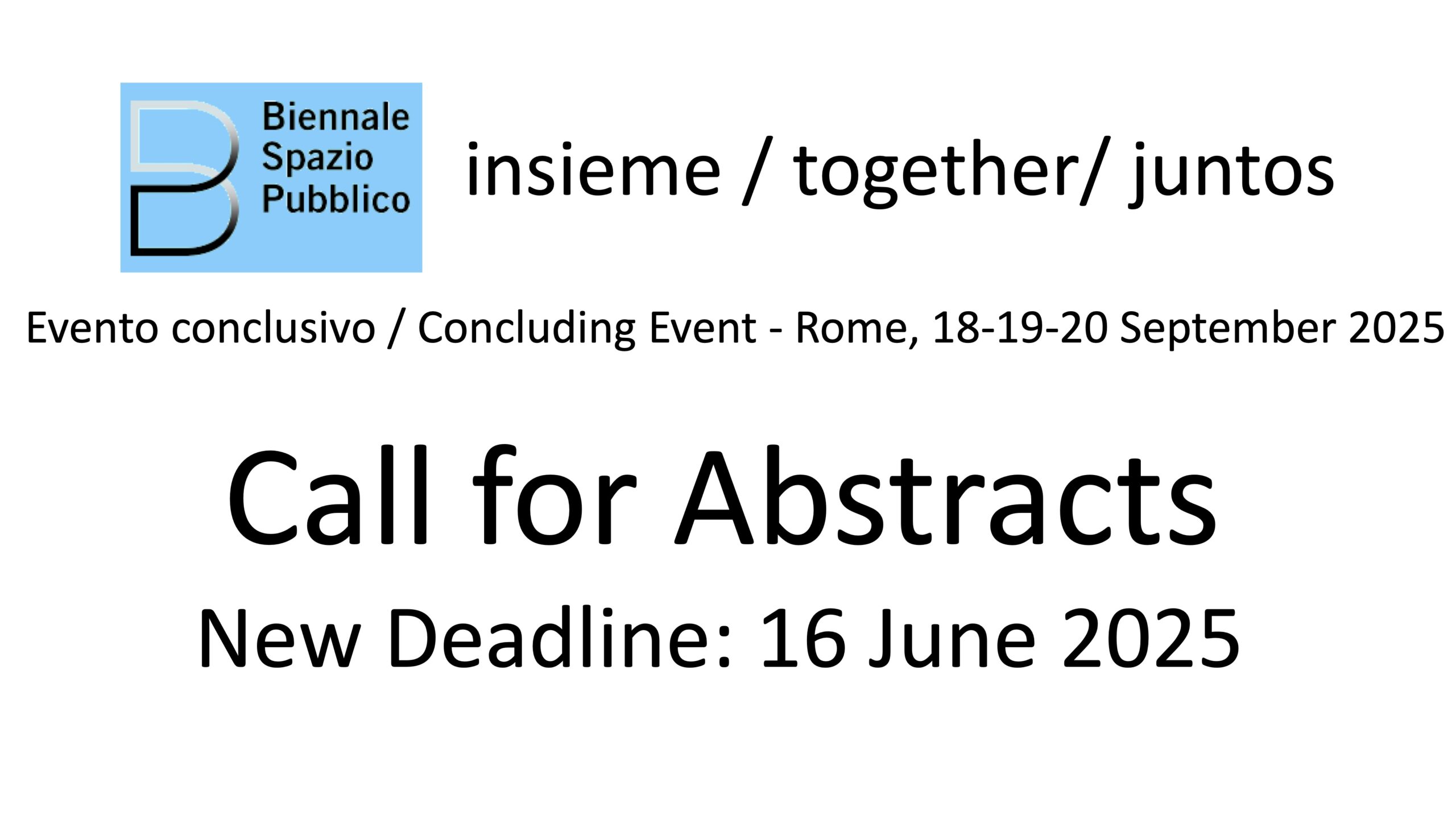 Biennale Spazio Pubblico

insieme / together/ juntos

Evento conclusivo / Concluding Event - Rome, 18-19-20 September 2025

Call for Abstracts

New Deadline: 16 June 2025